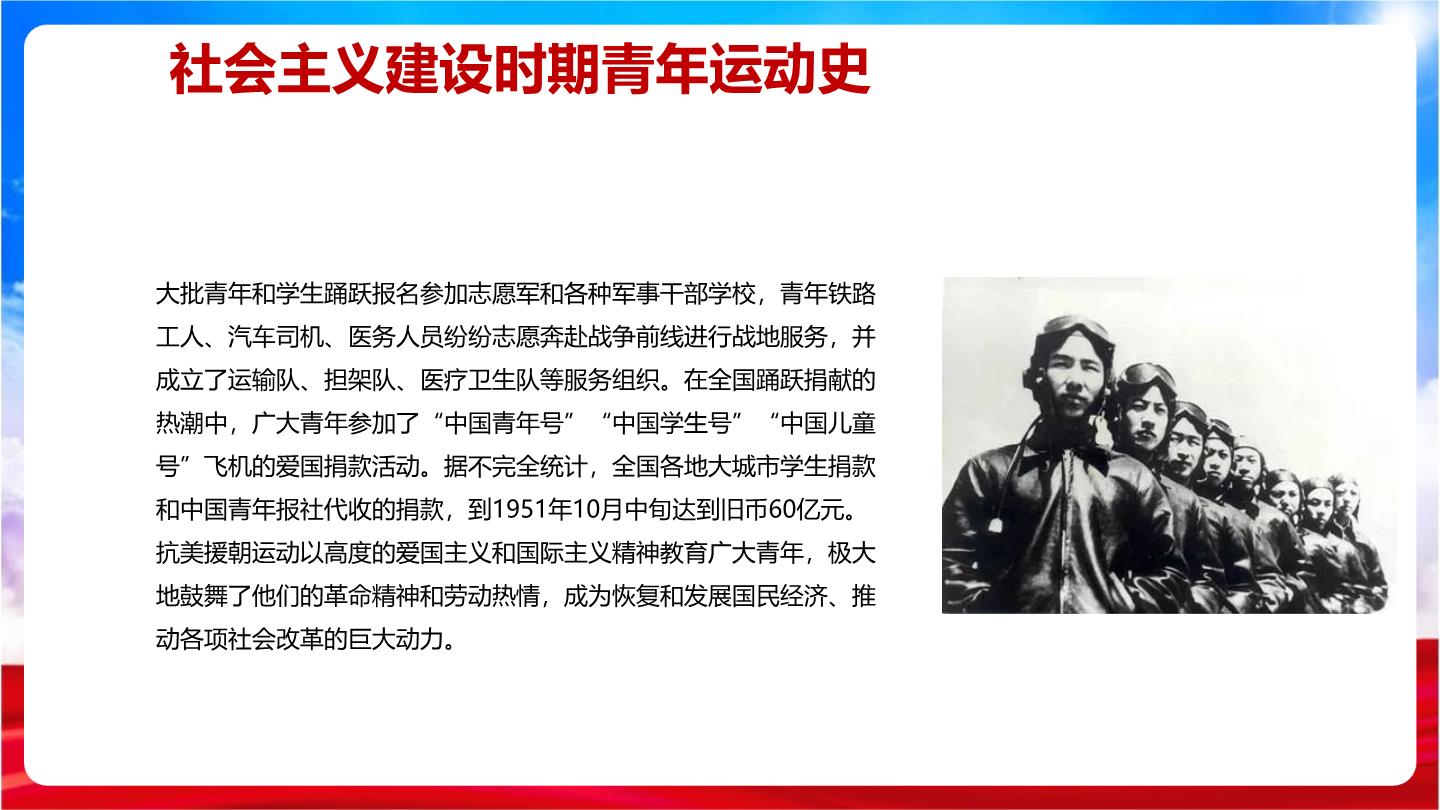 社会主义建设时期青年运动史

大批青年和学生踊跃报名参加志愿军和各种军事干部学校，青年铁路工人、汽车司机、医务人员纷纷志愿奔赴战争前线进行战地服务，并成立了运输队、担架队、医疗卫生队等服务组织。在全国踊跃捐献的热潮中，广大青年参加了“中国青年号”“中国学生号”“中国儿童号”飞机的爱国捐款活动。据不完全统计，全国各地大城市学生捐款和中国青年报社代收的捐款，到1951年10月中旬达到旧币60亿元。抗美援朝运动以高度的爱国主义和国际主义精神教育广大青年，极大地鼓舞了他们的革命精神和劳动热情，成为恢复和发展国民经济、推动各项社会改革的巨大动力。